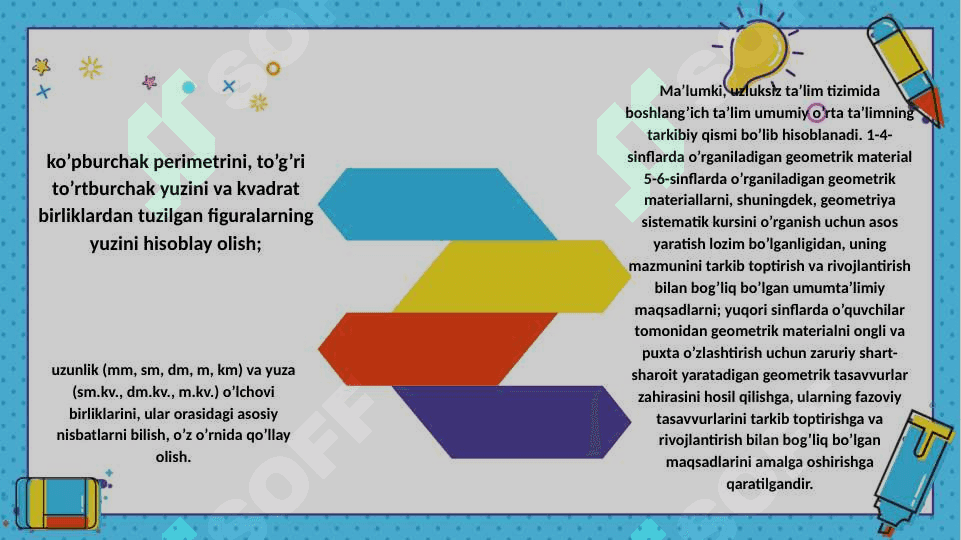 ko’pburchak perimetrini, to’g’ri to’rtburchak yuzini va kvadrat birliklardan tuzilgan figuralarning yuzini hisoblay olish;

uzunlik (mm, sm, dm, m, km) va yuza (sm.kv., dm.kv., m.kv.) o’lchovi birliklarini, ular orasidagi asosiy nisbatlarni bilish, o’z o’rnida qo’llay olish.

Ma’lumki, uzluksiz ta’lim tizimida boshlang’ich ta’lim umumiy o’rta ta’limning tarkibiy qismi bo’lib hisoblanadi. 1-4-sinflarda o’rganiladigan geometrik material 5-6-sinflarda o’rganiladigan geometrik materiallarni, shuningdek, geometriya sistematik kursini o’rganish uchun asos yaratish lozim bo’lganligidan, uning mazmunini tarkib toptirish va rivojlantirish bilan bog’liq bo’lgan umumta’limiy maqsadlarni; yuqori sinflarda o’quvchilar tomonidan geometrik materialni ongli va puxta o’zlashtirish uchun zaruriy shart-sharoit yaratadigan geometrik tasavvurlar zahirasini hosil qilishga, ularning fazoviy tasavvurlarini tarkib toptirishga va rivojlantirish bilan bog’liq bo’lgan maqsadlarini amalga oshirishga qaratilgandir.